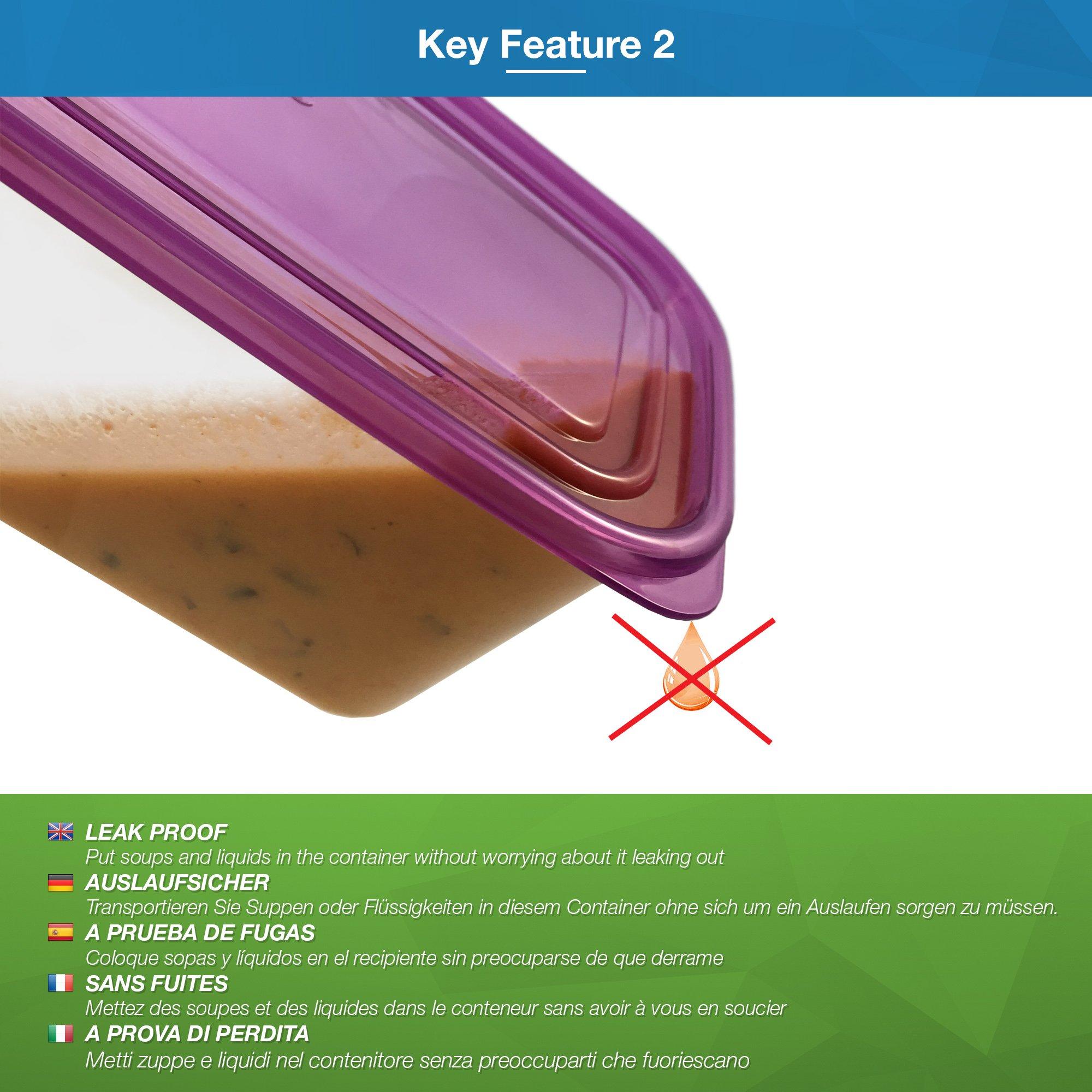 Key Feature 2

LEAK PROOF
Put soups and liquids in the container without worrying about it leaking out

AUSLAUFSICHER
Transportieren Sie Suppen oder Flüssigkeiten in diesem Container ohne sich um ein Auslaufen sorgen zu müssen.

A PRUEBA DE FUGAS
Coloque sopas y líquidos en el recipiente sin preocuparse de que derrame

SANS FUITES
Mettez des soupes et des liquides dans le conteneur sans avoir à vous en soucier

A PROVA DI PERDITA
Metti zuppe e liquidi nel contenitore senza preoccuparti che fuoriescano